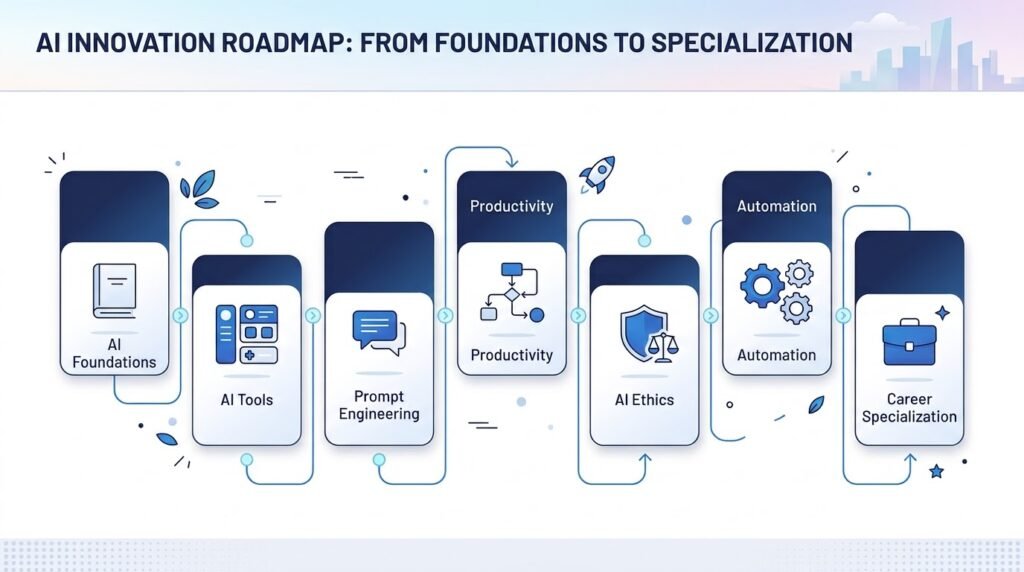 AI INNOVATION ROADMAP: FROM FOUNDATIONS TO SPECIALIZATION

AI Foundations

AI Tools

Prompt Engineering

Productivity

Productivity

AI Ethics

Automation

Automation

Career Specialization